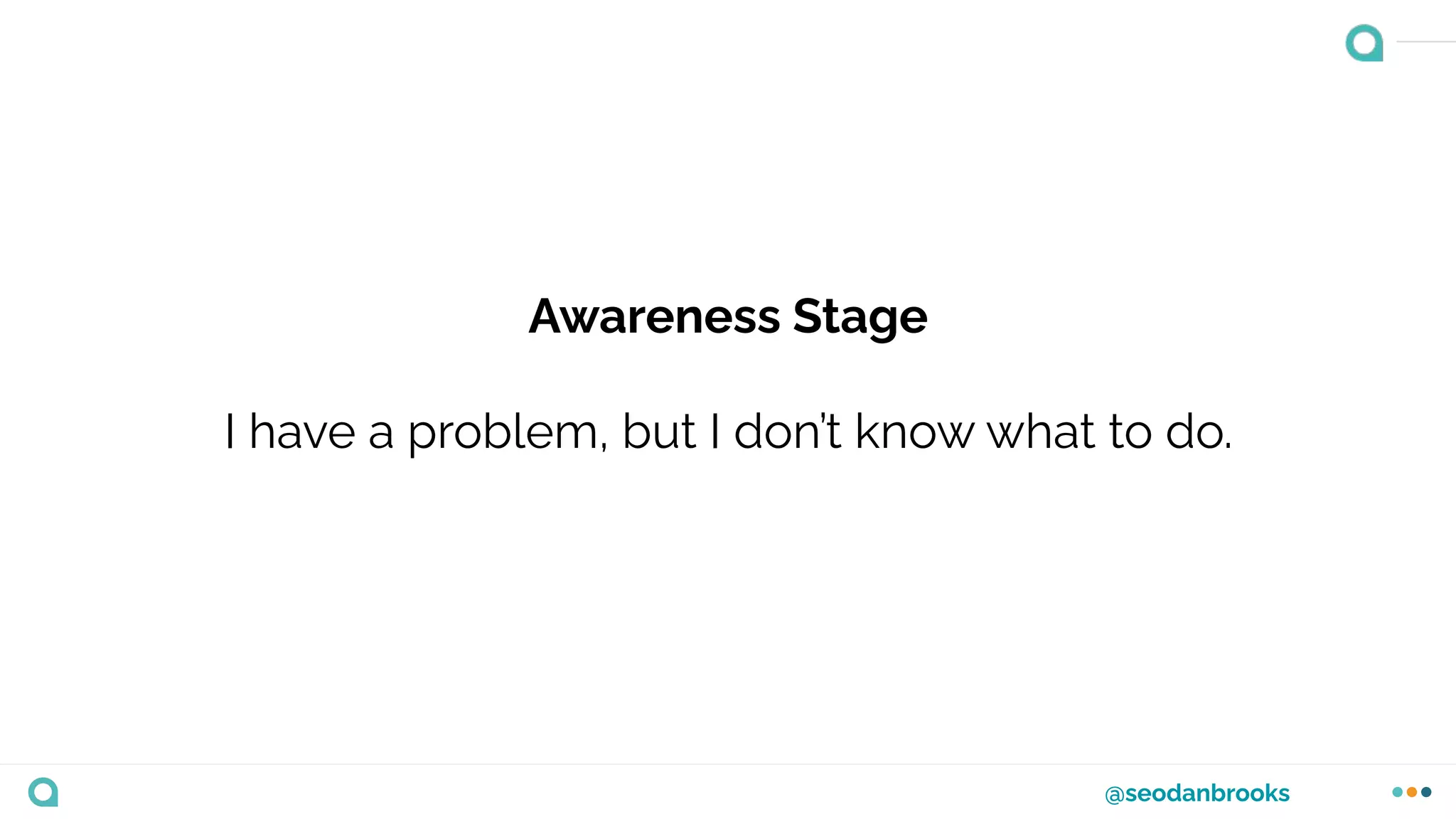 Awareness Stage

I have a problem, but I don't know what to do.

@seodanbrooks